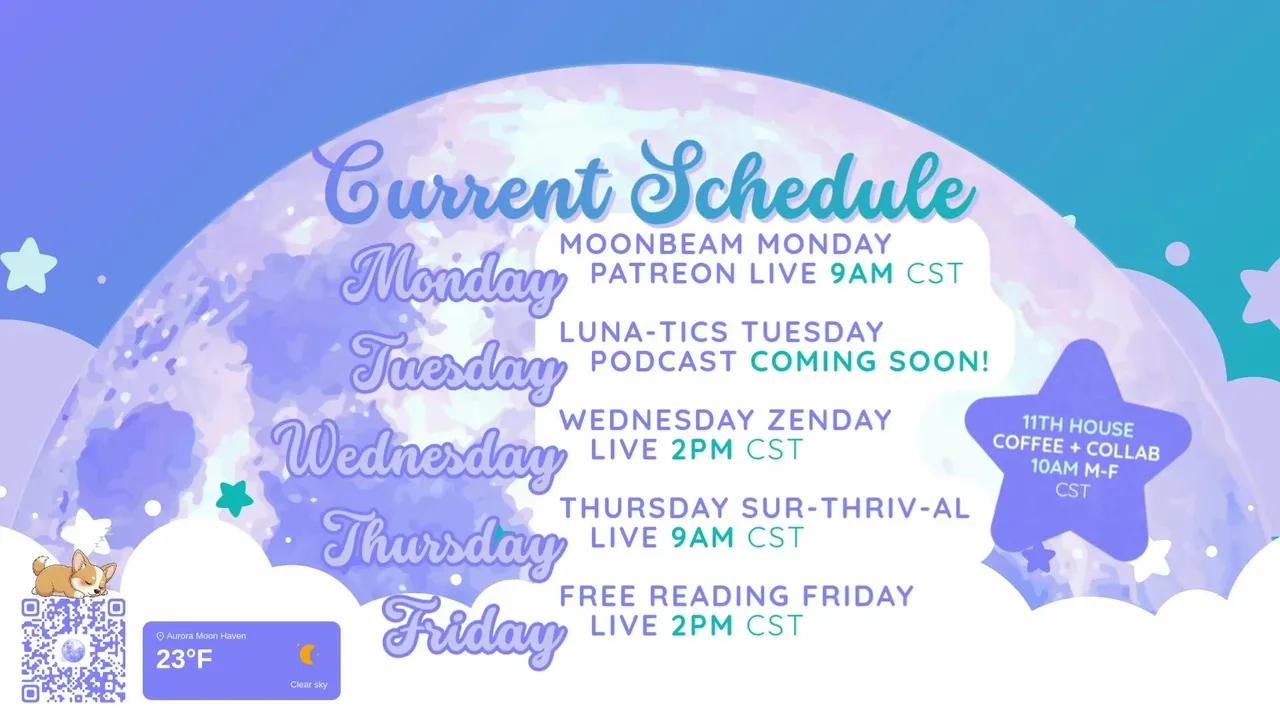 Current Schedule

Monday
MOONBEAM MONDAY
PATREON LIVE 9AM CST

Tuesday
LUNA-TICS TUESDAY
PODCAST COMING SOON!

Wednesday
WEDNESDAY ZENDAY
LIVE 2PM CST

Thursday
THURSDAY SUR-THRIV-AL
LIVE 9AM CST

Friday
FREE READING FRIDAY
LIVE 2PM CST

11TH HOUSE
COFFEE + COLLAB
10AM M-F
CST

Aurora Moon Haven
23°F
Clear sky